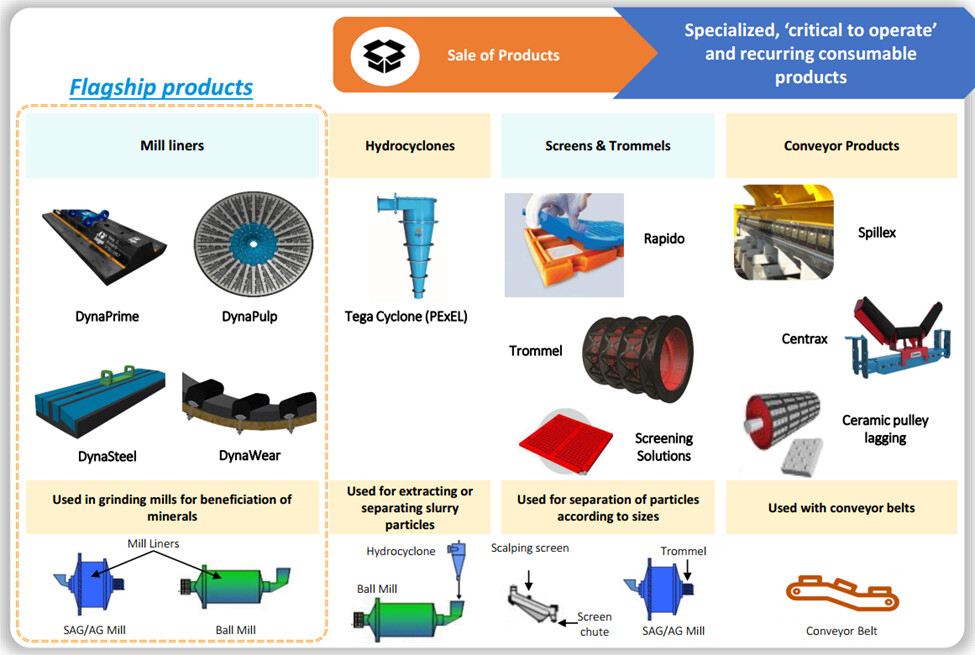 Sale of Products

Specialized, 'critical to operate' and recurring consumable products

Flagship products

Mill liners

DynaPrime

DynaPulp

DynaSteel

DynaWear

Used in grinding mills for beneficiation of minerals

Mill Liners

SAG/AG Mill

Ball Mill

Hydrocyclones

Tega Cyclone (PExEL)

Used for extracting or separating slurry particles

Hydrocyclone

Ball Mill

Screens & Trommels

Rapido

Trommel

Screening Solutions

Used for separation of particles according to sizes

Scalping screen

Screen chute

Trommel

SAG/AG Mill

Conveyor Products

Spillex

Centrax

Ceramic pulley lagging

Used with conveyor belts

Conveyor Belt